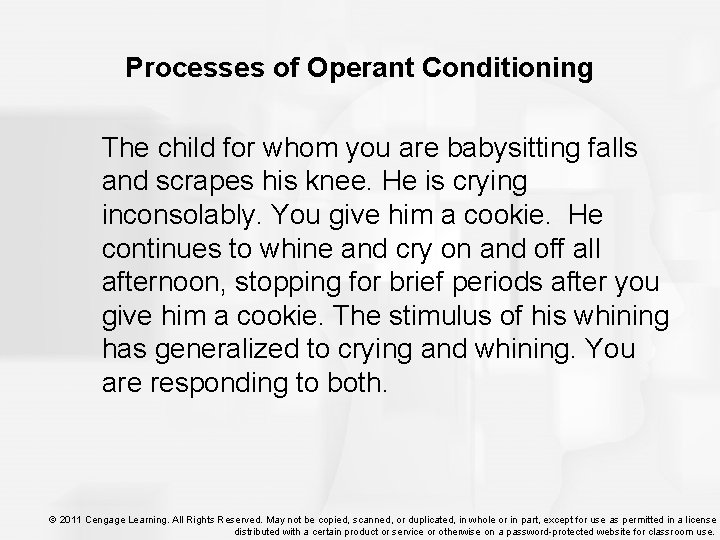 Processes of Operant Conditioning

The child for whom you are babysitting falls and scrapes his knee. He is crying inconsolably. You give him a cookie. He continues to whine and cry on and off all afternoon, stopping for brief periods after you give him a cookie. The stimulus of his whining has generalized to crying and whining. You are responding to both.

© 2011 Cengage Learning. All Rights Reserved. May not be copied, scanned, or duplicated, in whole or in part, except for use as permitted in a license distributed with a certain product or service or otherwise on a password-protected website for classroom use.